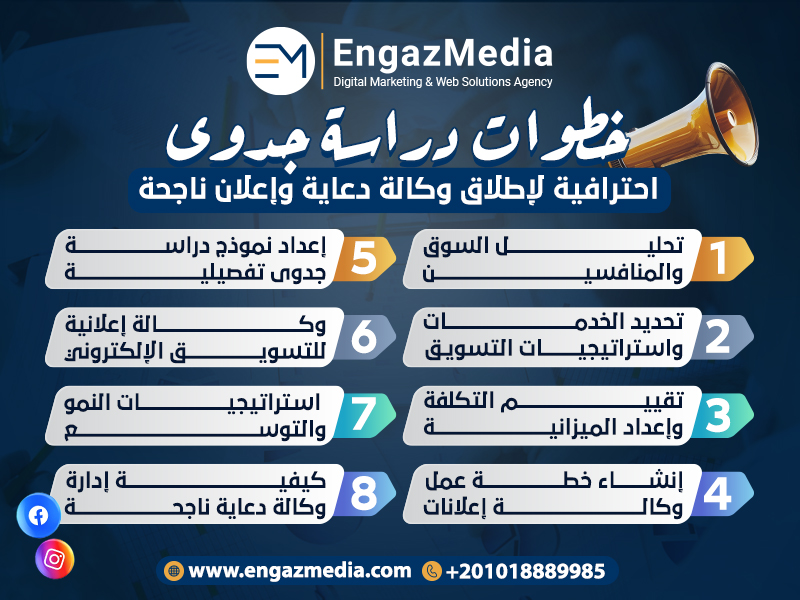 EM EngazMedia
Digital Marketing & Web Solutions Agency

خطوات دراسة جدوى
احترافية لإطلاق وكالة دعاية وإعلان ناجحة

1 تحليل السوق والمنافسين

2 تحديد الخدمات واستراتيجيات التسويق

3 تقييم التكلفة وإعداد الميزانية

4 إنشاء خطة عمل وكالة إعلانات

5 إعداد نموذج دراسة جدوى تفصيلية

6 وكالة إعلانية للتسويق الإلكتروني

7 استراتيجيات النمو والتوسع

8 كيفية إدارة وكالة دعاية ناجحة

www.engazmedia.com +201018889985